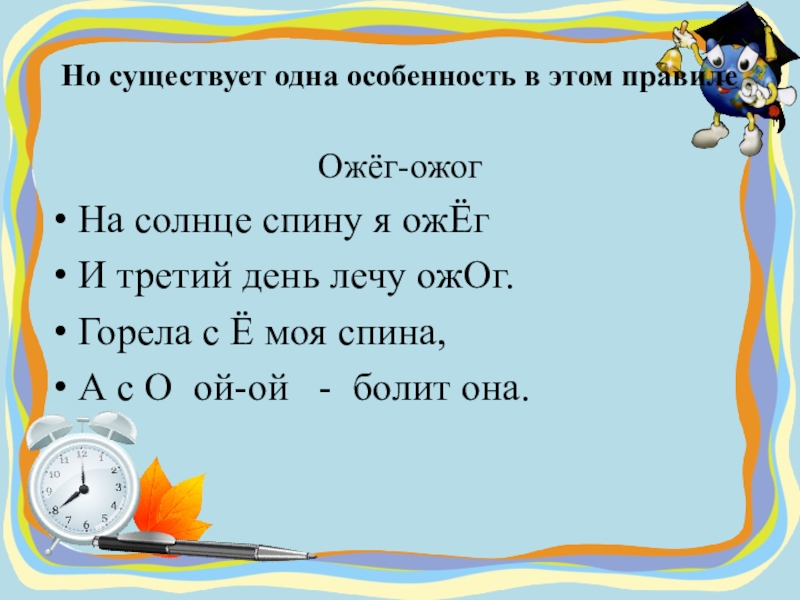 Но существует одна особенность в этом правиле

Ожёг-ожог

• На солнце спину я ожЁг
• И третий день лечу ожОг.
• Горела с Ё моя спина,
• А с О ой-ой - болит она.

12
1
2
3
4
5
6
7
8
9
10
11